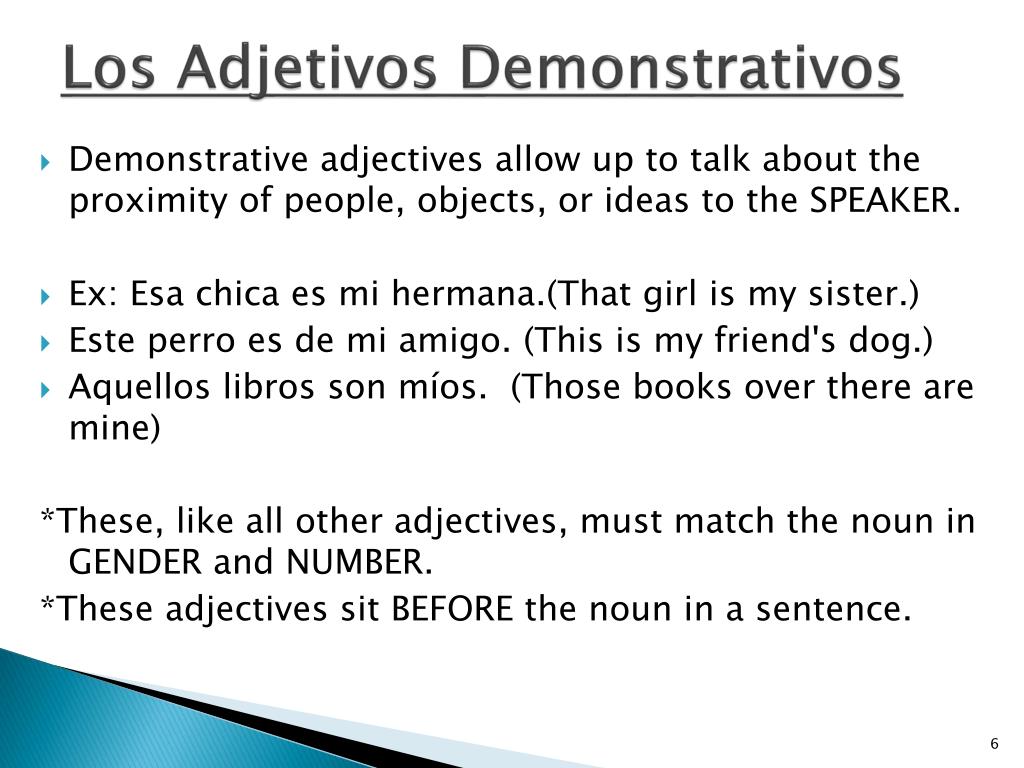 Los Adjetivos Demonstrativos

Demonstrative adjectives allow up to talk about the proximity of people, objects, or ideas to the SPEAKER.

Ex: Esa chica es mi hermana.(That girl is my sister.)
Este perro es de mi amigo. (This is my friend's dog.)
Aquellos libros son míos. (Those books over there are mine)

*These, like all other adjectives, must match the noun in GENDER and NUMBER.
*These adjectives sit BEFORE the noun in a sentence.

6